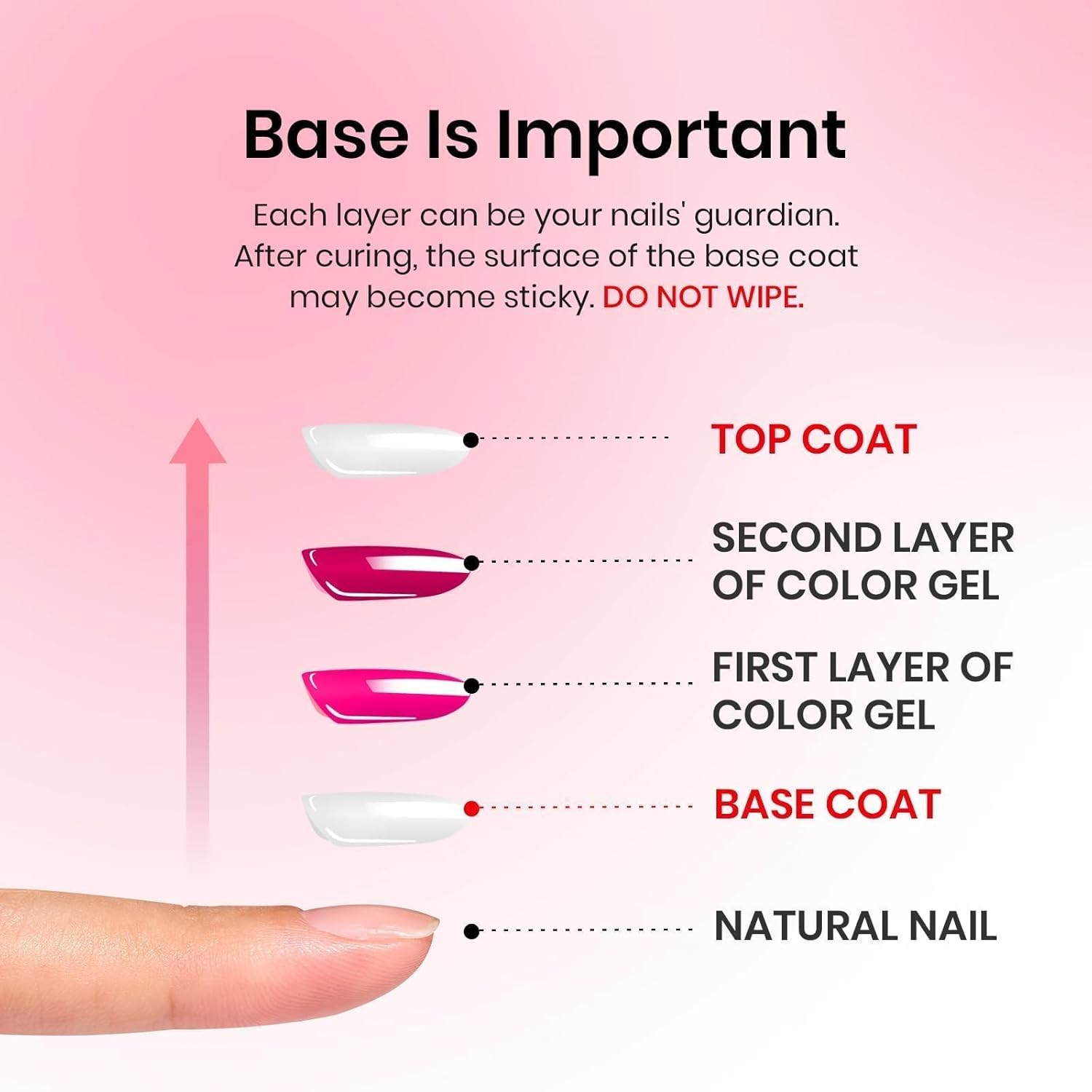 Base Is Important

Each layer can be your nails' guardian. After curing, the surface of the base coat may become sticky. DO NOT WIPE.

TOP COAT

SECOND LAYER OF COLOR GEL

FIRST LAYER OF COLOR GEL

BASE COAT

NATURAL NAIL